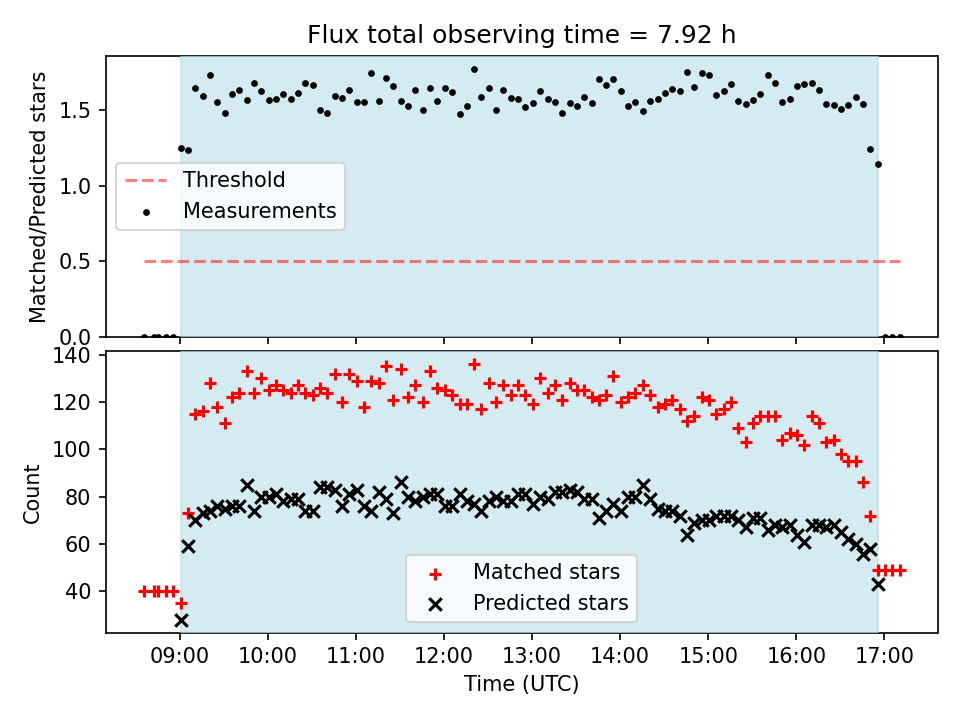 Flux total observing time = 7.92 h

Matched/Predicted stars

1.5
1.0
0.5
0.0

Threshold
Measurements

Count

140
120
100
80
60
40

Matched stars
Predicted stars

09:00
10:00
11:00
12:00
13:00
14:00
15:00
16:00
17:00

Time (UTC)